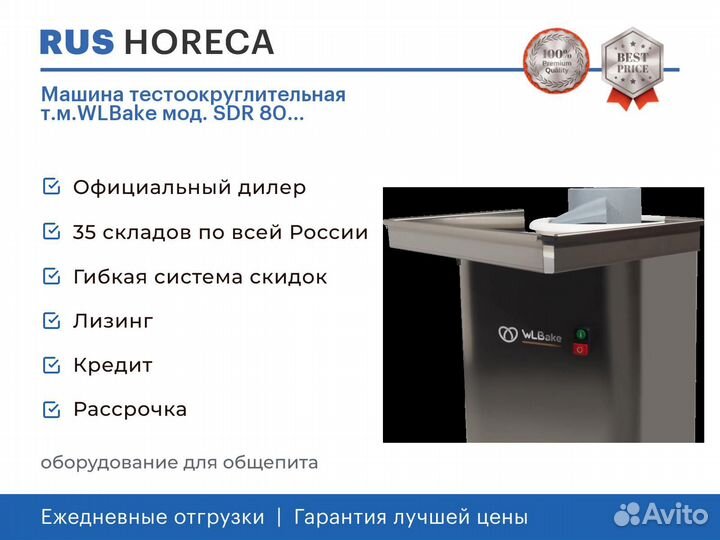 RUS HORECA

100% Premium Quality

BEST PRICE

Машина тестоокруглительная т.м.WLBake мод. SDR 80...

Официальный дилер

35 складов по всей России

Гибкая система скидок

Лизинг

Кредит

Рассрочка

WLBake

оборудование для общепита

Ежедневные отгрузки | Гарантия лучшей цены

Avito